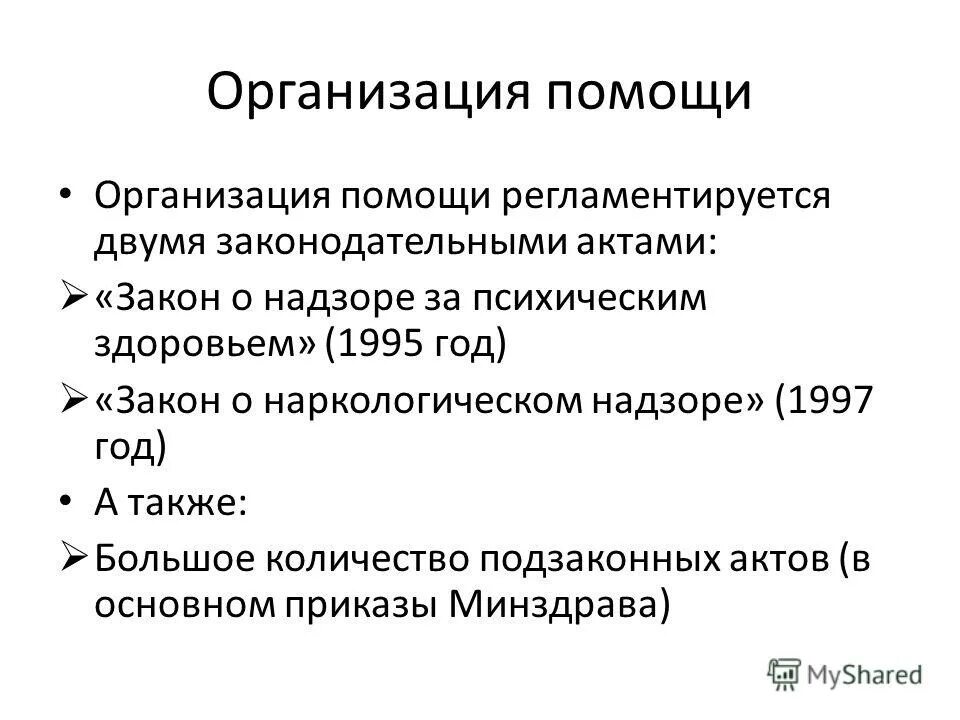 Организация помощи

• Организация помощи регламентируется двумя законодательными актами:

➢ «Закон о надзоре за психическим здоровьем» (1995 год)

➢ «Закон о наркологическом надзоре» (1997 год)

• А также:

➢ Большое количество подзаконных актов (в основном приказы Минздрава)

MyShared